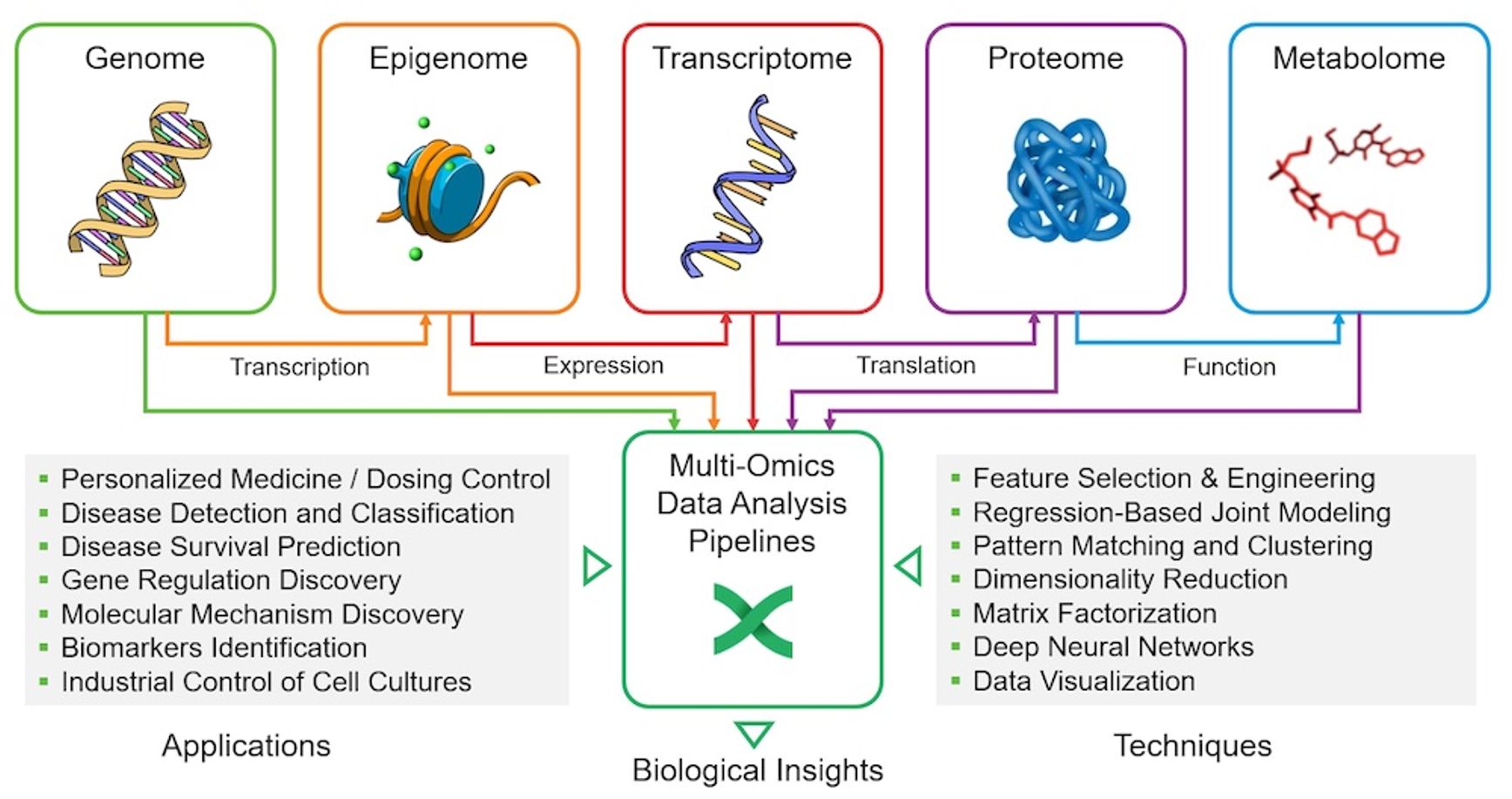 Genome

Epigenome

Transcriptome

Proteome

Metabolome

Transcription

Expression

Translation

Function

- Personalized Medicine / Dosing Control
- Disease Detection and Classification
- Disease Survival Prediction
- Gene Regulation Discovery
- Molecular Mechanism Discovery
- Biomarkers Identification
- Industrial Control of Cell Cultures

Applications

Multi-Omics Data Analysis Pipelines

Biological Insights

- Feature Selection & Engineering
- Regression-Based Joint Modeling
- Pattern Matching and Clustering
- Dimensionality Reduction
- Matrix Factorization
- Deep Neural Networks
- Data Visualization

Techniques